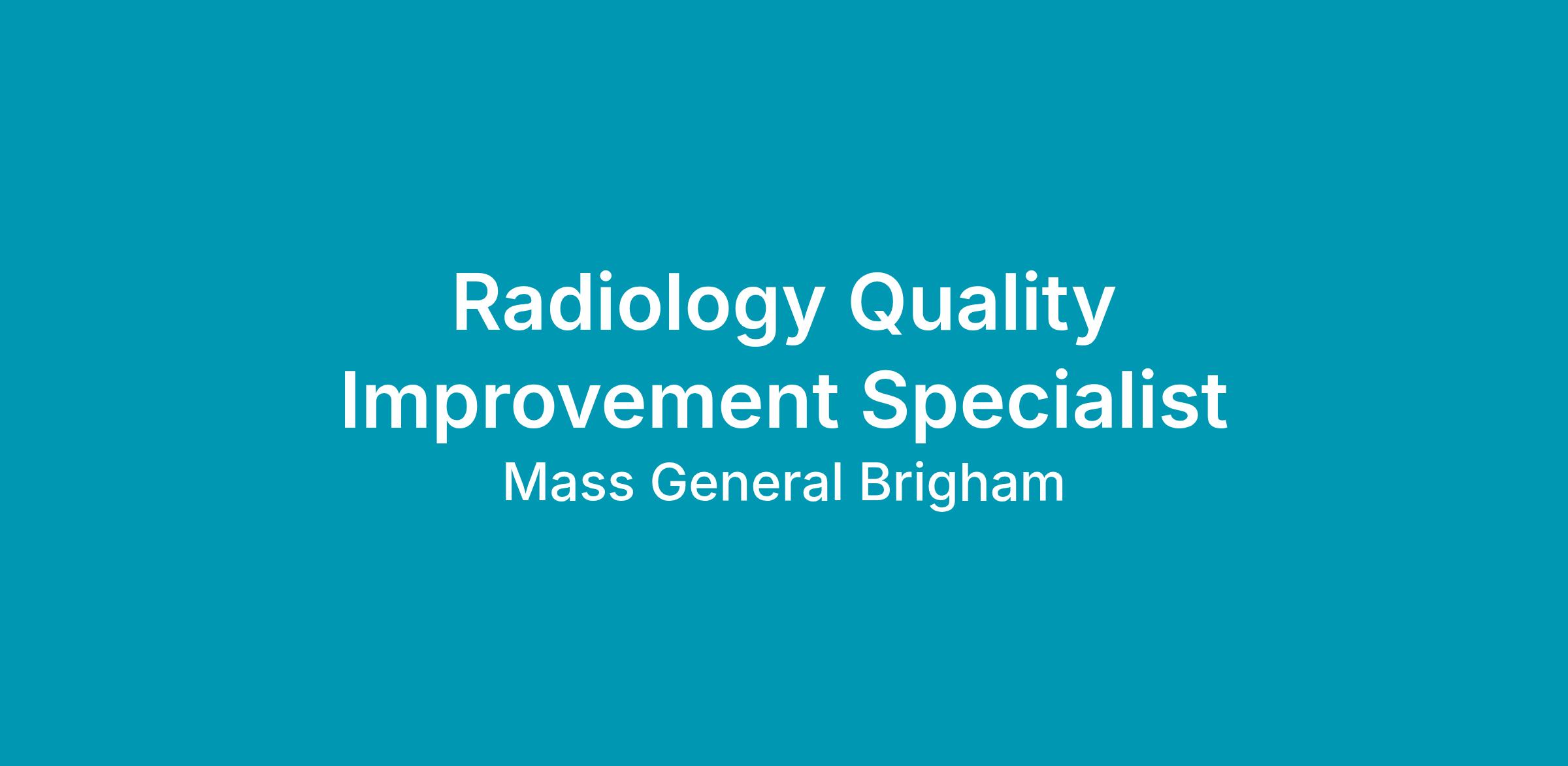 Radiology Quality Improvement Specialist

Mass General Brigham